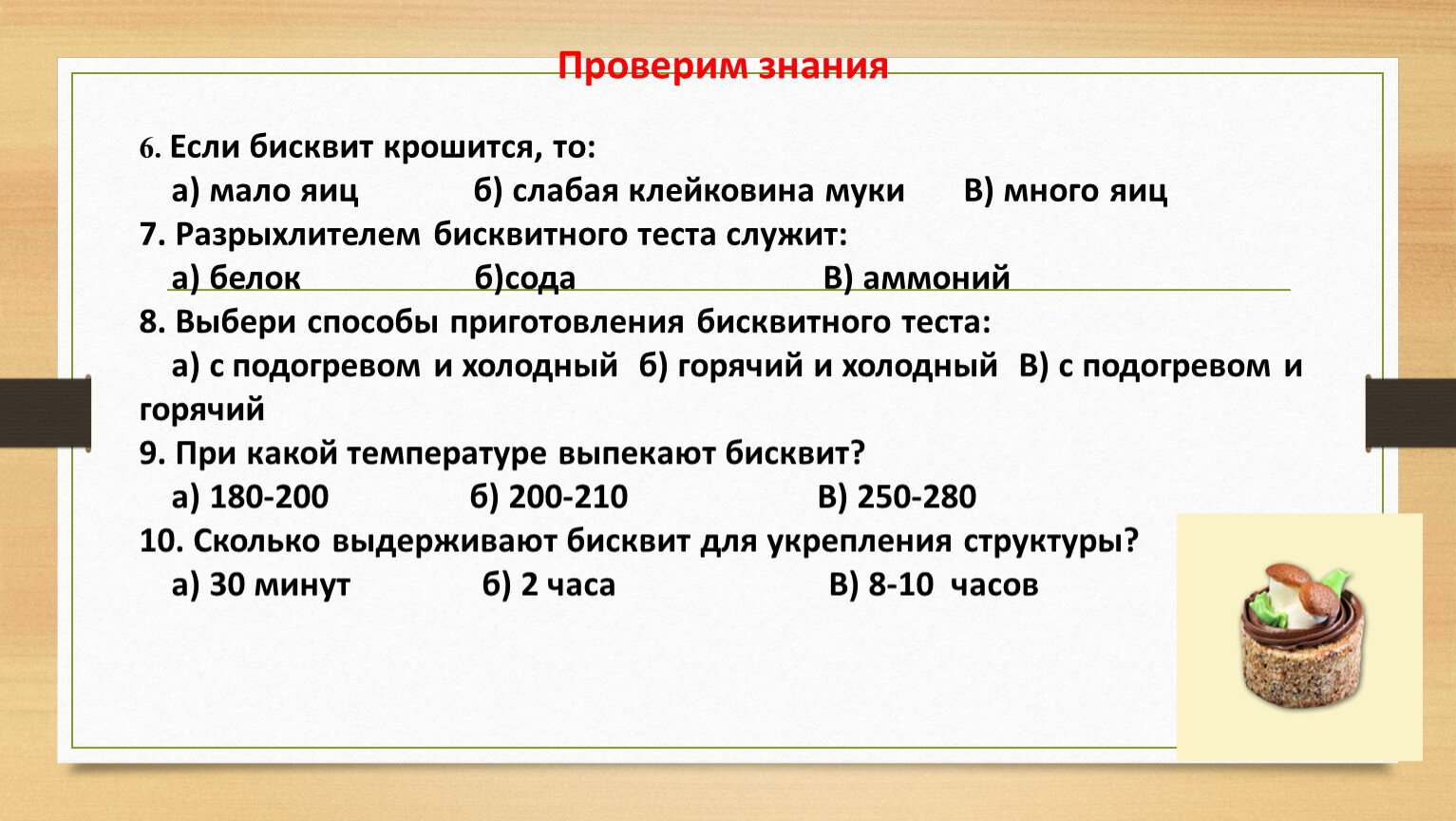 Проверим знания

6. Если бисквит крошится, то:

а) мало яиц б) слабая клейковина муки В) много яиц

7. Разрыхлителем бисквитного теста служит:

а) белок б)сода В) аммоний

8. Выбери способы приготовления бисквитного теста:

а) с подогревом и холодный б) горячий и холодный В) с подогревом и горячий

9. При какой температуре выпекают бисквит?

а) 180-200 б) 200-210 В) 250-280

10. Сколько выдерживают бисквит для укрепления структуры?

а) 30 минут б) 2 часа В) 8-10 часов